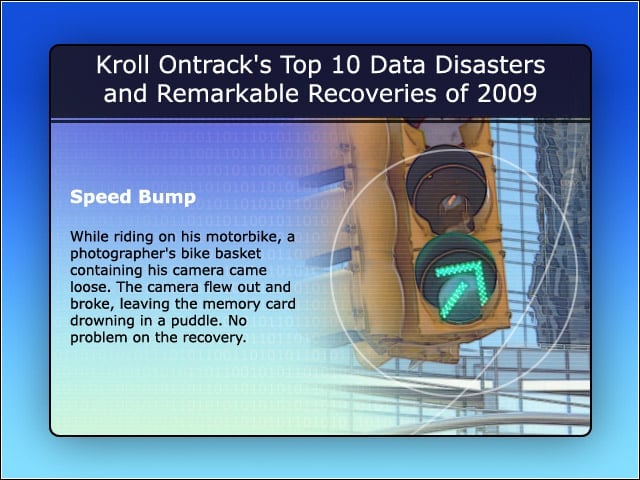 Kroll Ontrack's Top 10 Data Disasters and Remarkable Recoveries of 2009

Speed Bump

While riding on his motorbike, a photographer's bike basket containing his camera came loose. The camera flew out and broke, leaving the memory card drowning in a puddle. No problem on the recovery.